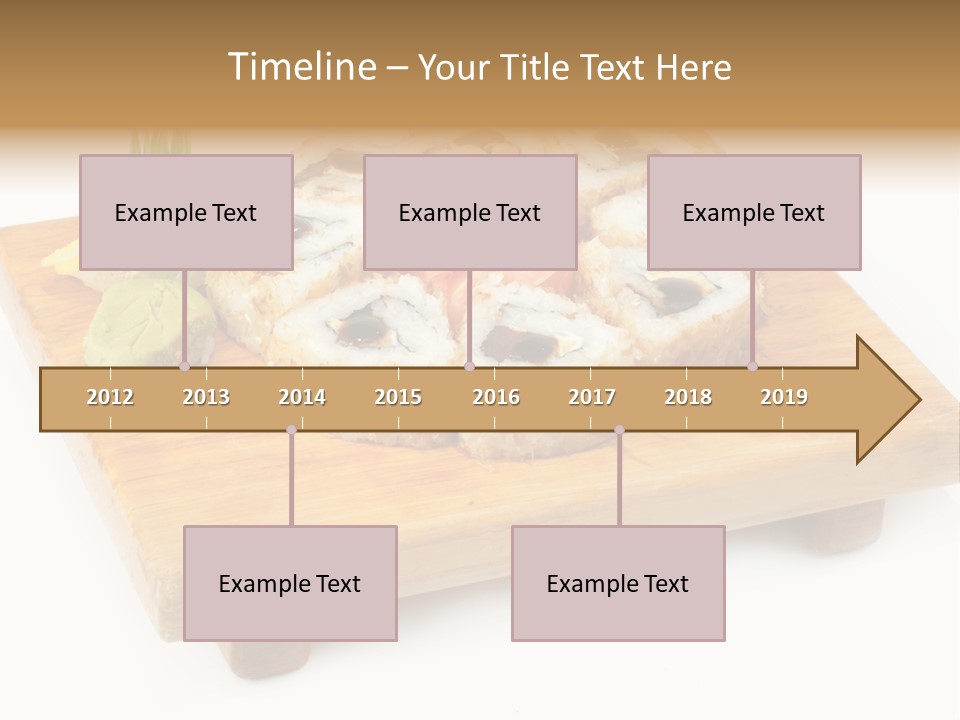 Timeline – Your Title Text Here

Example Text

Example Text

Example Text

2012 2013 2014 2015 2016 2017 2018 2019

Example Text

Example Text